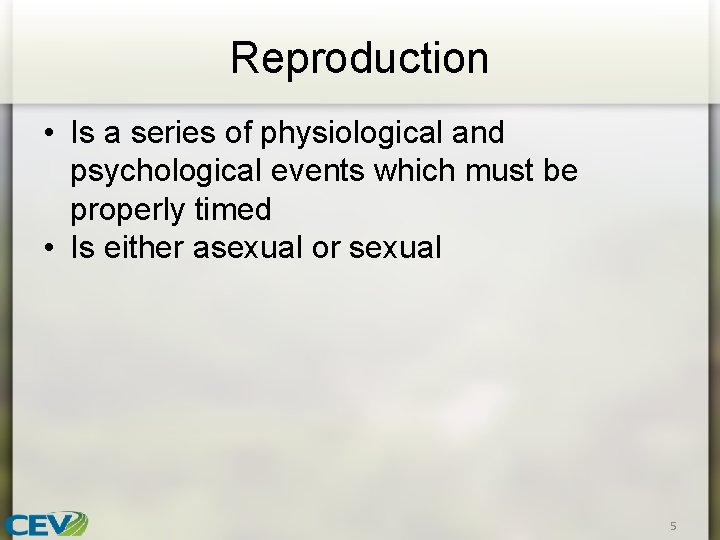 Reproduction

• Is a series of physiological and psychological events which must be properly timed
• Is either asexual or sexual

CEV

5